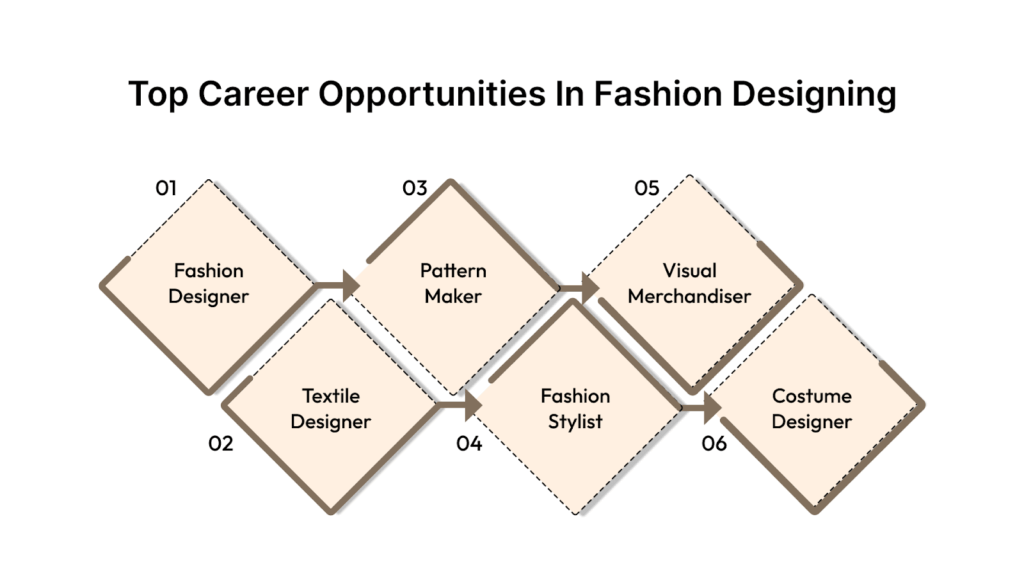 Top Career Opportunities In Fashion Designing

01
Fashion Designer

02
Textile Designer

03
Pattern Maker

04
Fashion Stylist

05
Visual Merchandiser

06
Costume Designer